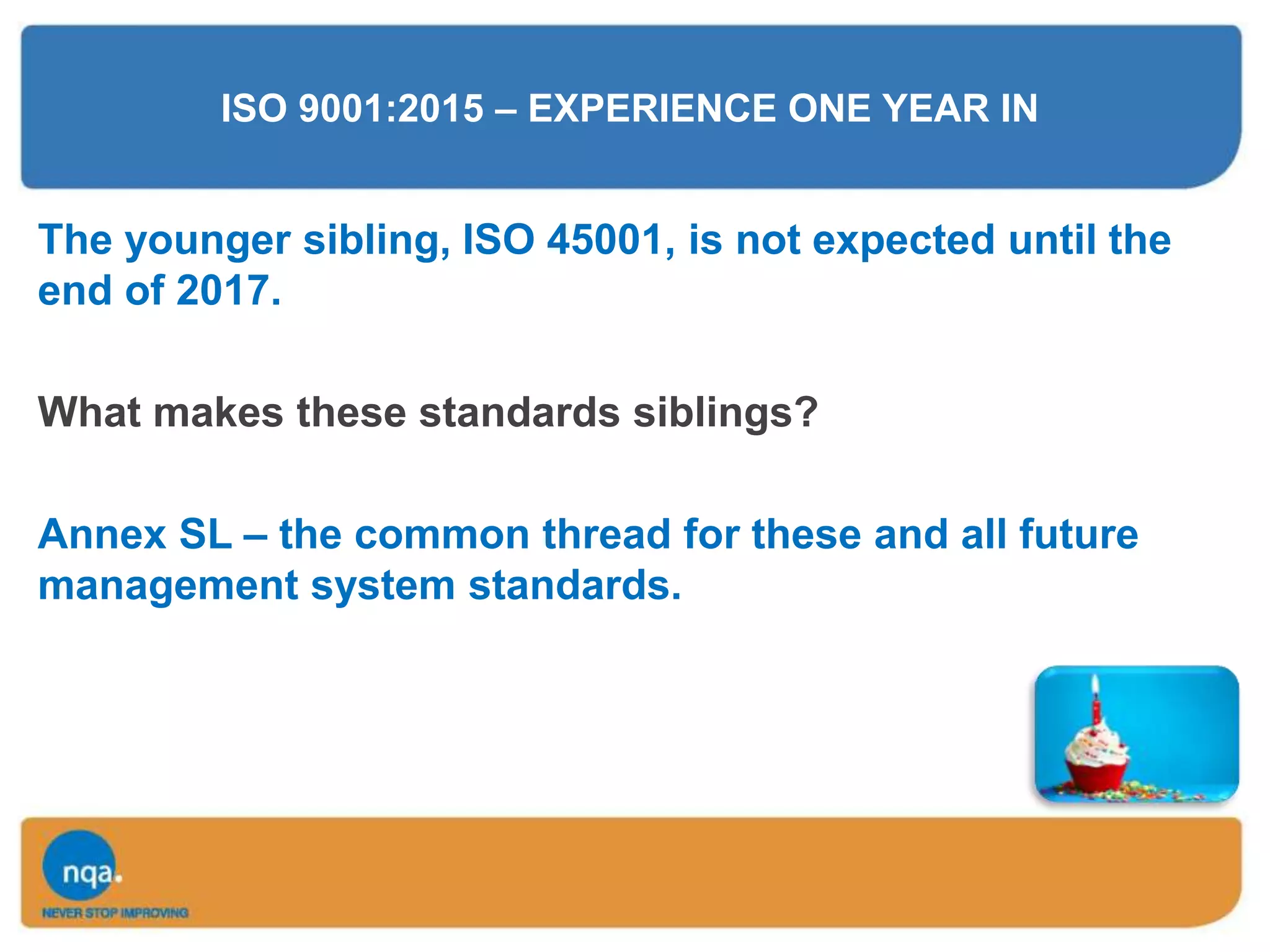 ISO 9001:2015 – EXPERIENCE ONE YEAR IN

The younger sibling, ISO 45001, is not expected until the end of 2017.

What makes these standards siblings?

Annex SL – the common thread for these and all future management system standards.

nqa.
NEVER STOP IMPROVING